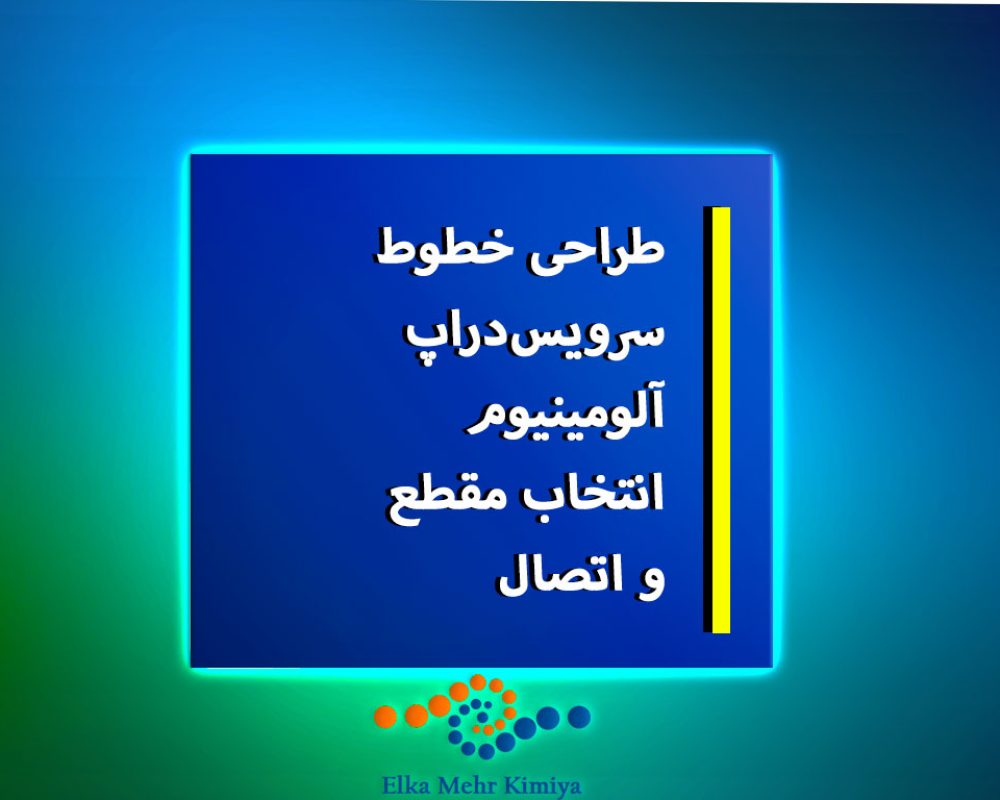 طراحی خطوط
سرویس‌دراپ
آلومینیوم
انتخاب مقطع
و اتصال

Elka Mehr Kimiya